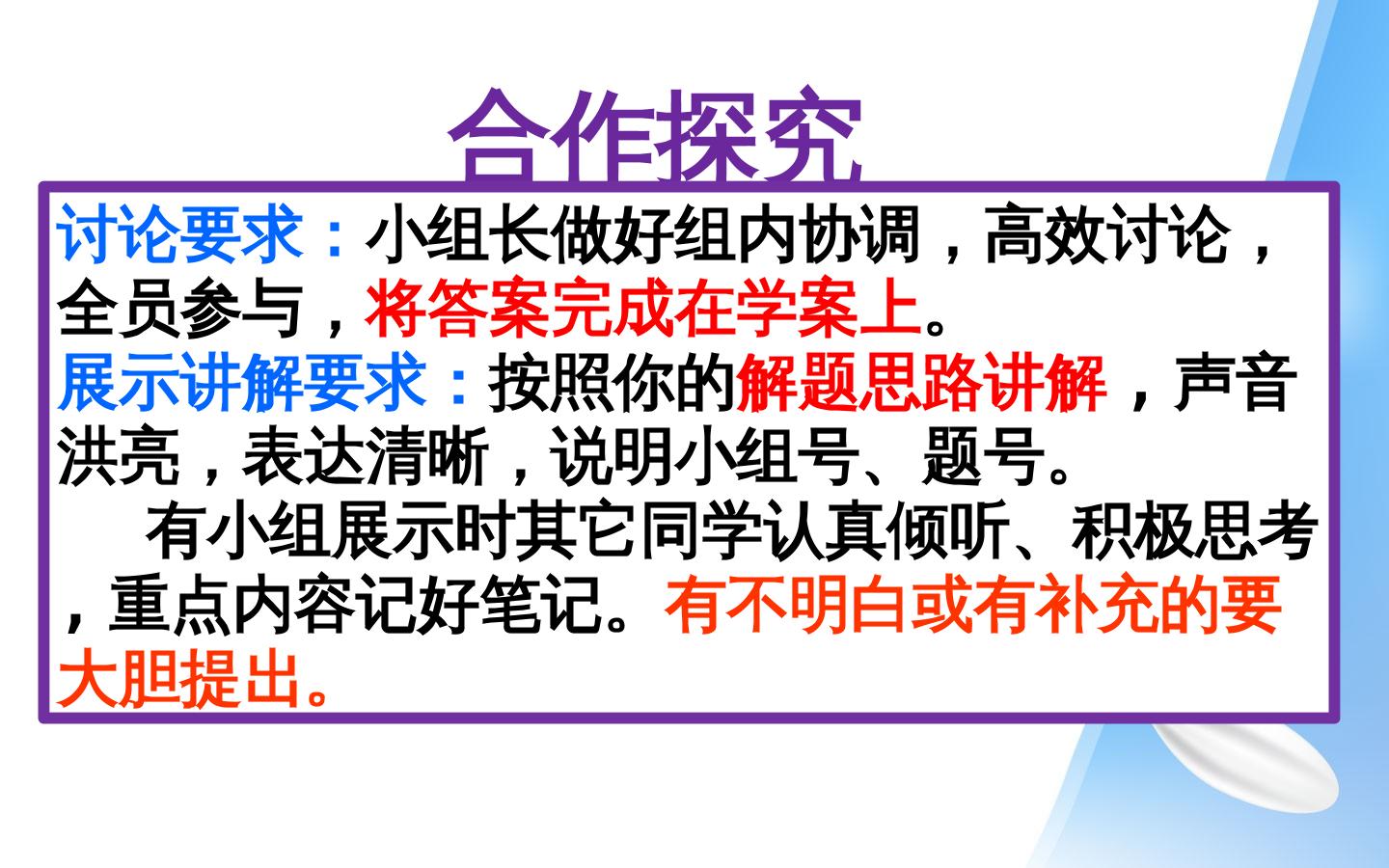 合作探究

讨论要求：小组长做好组内协调，高效讨论，全员参与，将答案完成在学案上。
展示讲解要求：按照你的解题思路讲解，声音洪亮，表达清晰，说明小组号、题号。

有小组展示时其它同学认真倾听、积极思考，重点内容记好笔记。有不明白或有补充的要大胆提出。